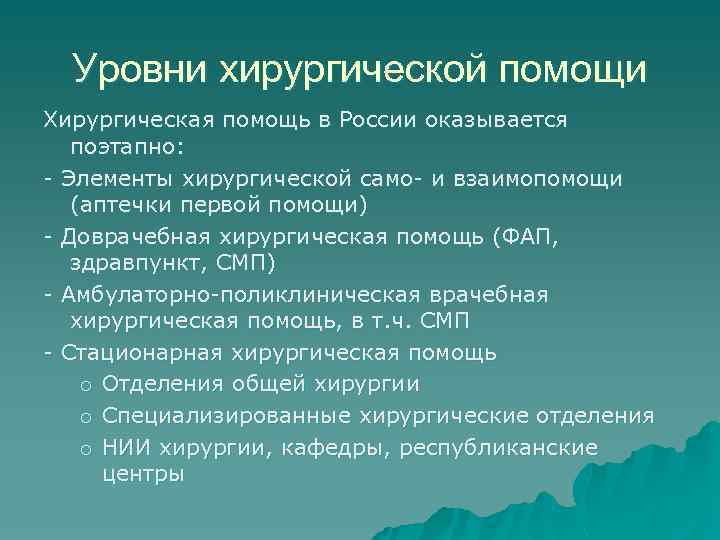 Уровни хирургической помощи

Хирургическая помощь в России оказывается поэтапно:

- Элементы хирургической само- и взаимопомощи (аптечки первой помощи)

- Доврачебная хирургическая помощь (ФАП, здравпункт, СМП)

- Амбулаторно-поликлиническая врачебная хирургическая помощь, в т.ч. СМП

- Стационарная хирургическая помощь

o Отделения общей хирургии

o Специализированные хирургические отделения

o НИИ хирургии, кафедры, республиканские центры